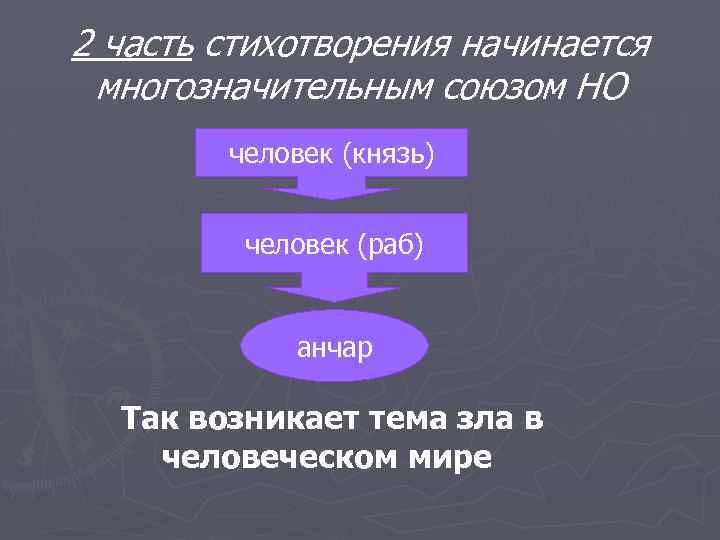 2 часть стихотворения начинается многозначительным союзом НО

человек (князь)

человек (раб)

анчар

Так возникает тема зла в человеческом мире